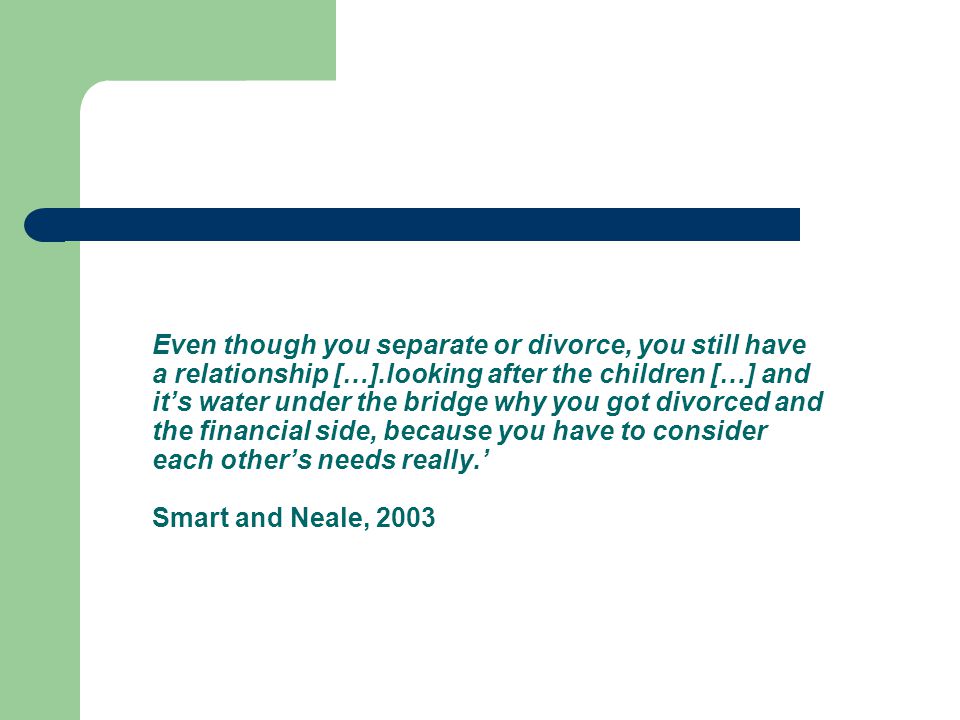 Even though you separate or divorce, you still have a relationship […].looking after the children […] and it’s water under the bridge why you got divorced and the financial side, because you have to consider each other’s needs really.’

Smart and Neale, 2003